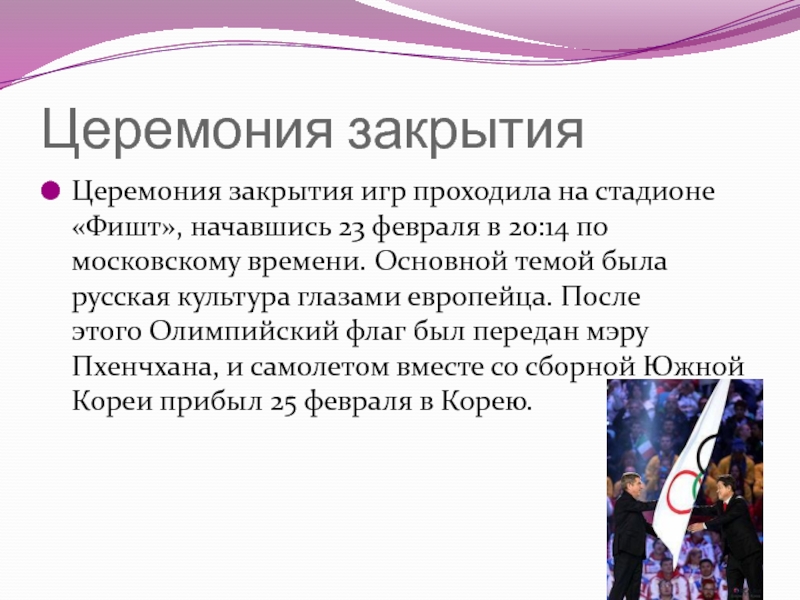 Церемония закрытия

Церемония закрытия игр проходила на стадионе «Фишт», начавшись 23 февраля в 20:14 по московскому времени. Основной темой была русская культура глазами европейца. После этого Олимпийский флаг был передан мэру Пхенчхана, и самолетом вместе со сборной Южной Кореи прибыл 25 февраля в Корею.